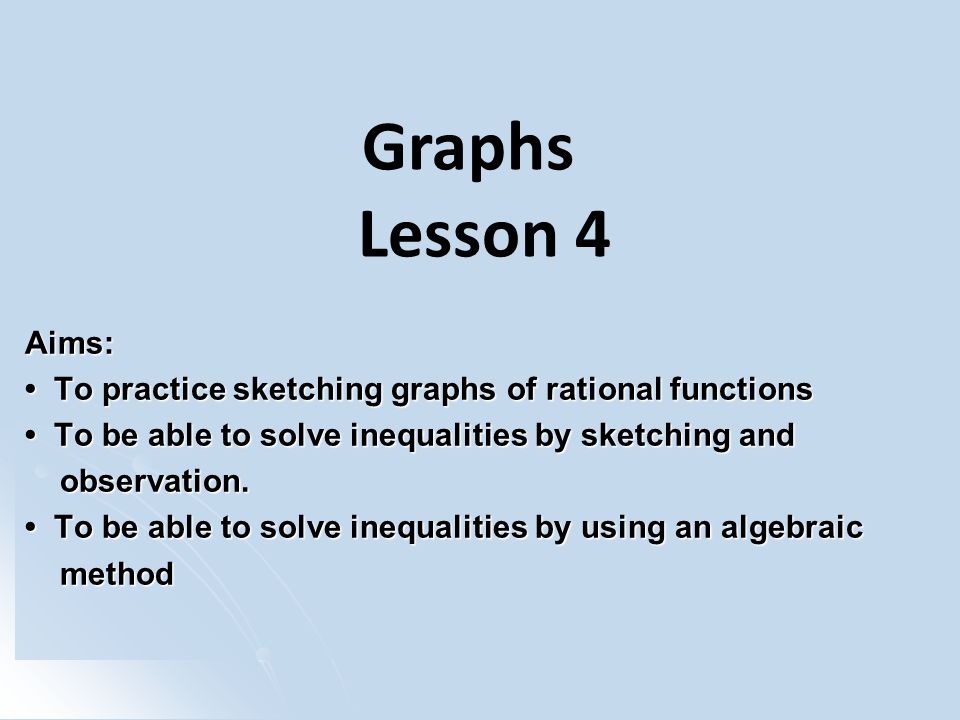 Graphs
Lesson 4

Aims:
• To practice sketching graphs of rational functions
• To be able to solve inequalities by sketching and observation.
• To be able to solve inequalities by using an algebraic method